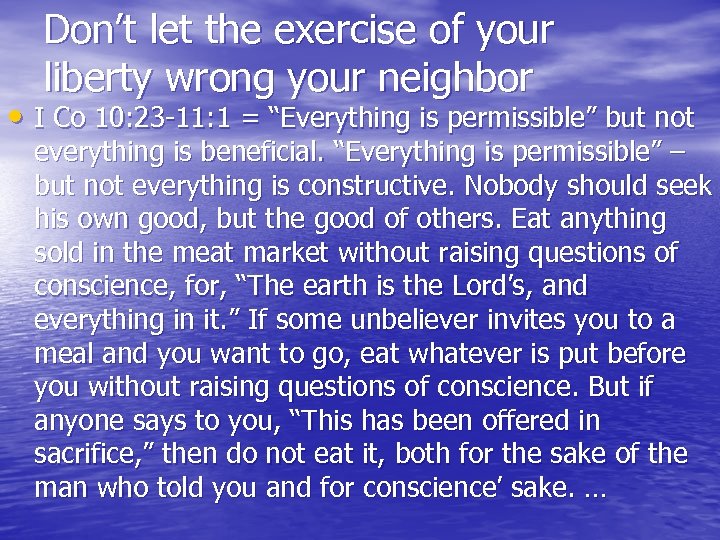 Don’t let the exercise of your liberty wrong your neighbor

• I Co 10:23-11:1 = “Everything is permissible” but not everything is beneficial. “Everything is permissible” – but not everything is constructive. Nobody should seek his own good, but the good of others. Eat anything sold in the meat market without raising questions of conscience, for, “The earth is the Lord’s, and everything in it.” If some unbeliever invites you to a meal and you want to go, eat whatever is put before you without raising questions of conscience. But if anyone says to you, “This has been offered in sacrifice,” then do not eat it, both for the sake of the man who told you and for conscience’ sake. …